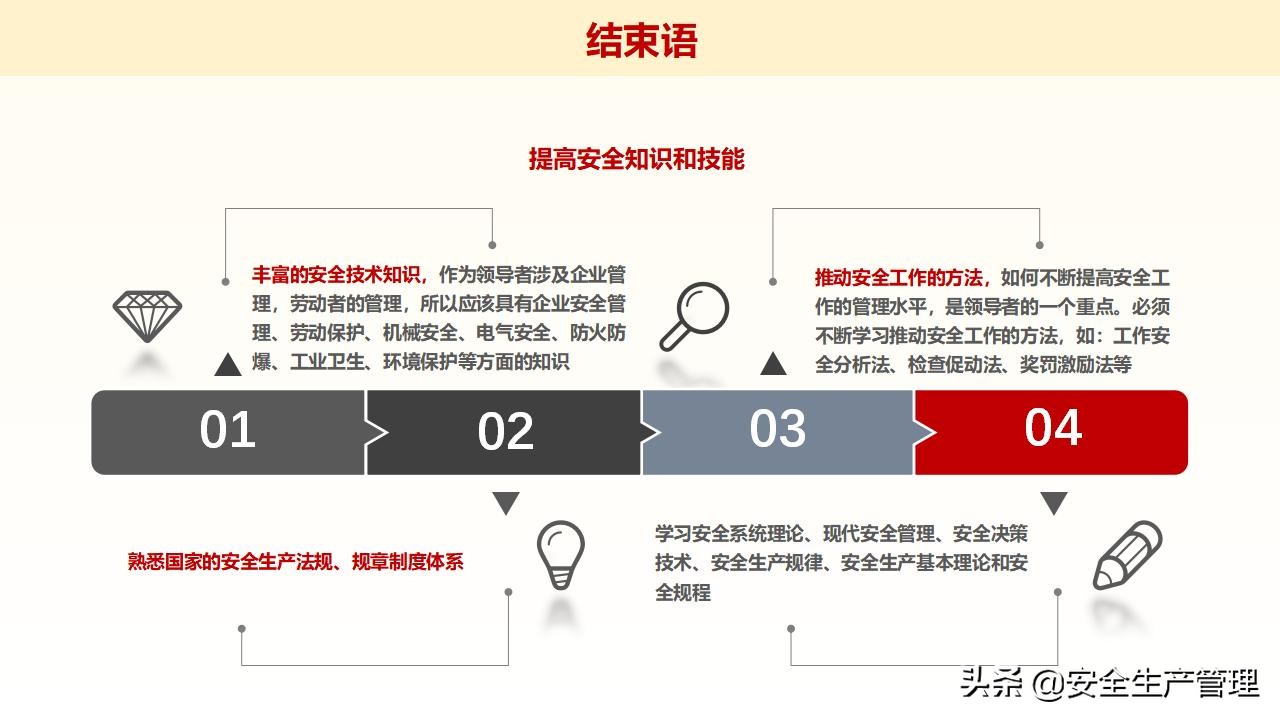 结束语

提高安全知识和技能

丰富的安全技术知识，作为领导者涉及企业管理，劳动者的管理，所以应该具有企业安全管理、劳动保护、机械安全、电气安全、防火防爆、工业卫生、环境保护等方面的知识

推动安全工作的方法，如何不断提高安全工作的管理水平，是领导者的一个重点。必须不断学习推动安全工作的方法，如：工作安全分析法、检查促动法、奖罚激励法等

01

02

03

04

熟悉国家的安全生产法规、规章制度体系

学习安全系统理论、现代安全管理、安全决策技术、安全生产规律、安全生产基本理论和安全规程

头条 @安全生产管理